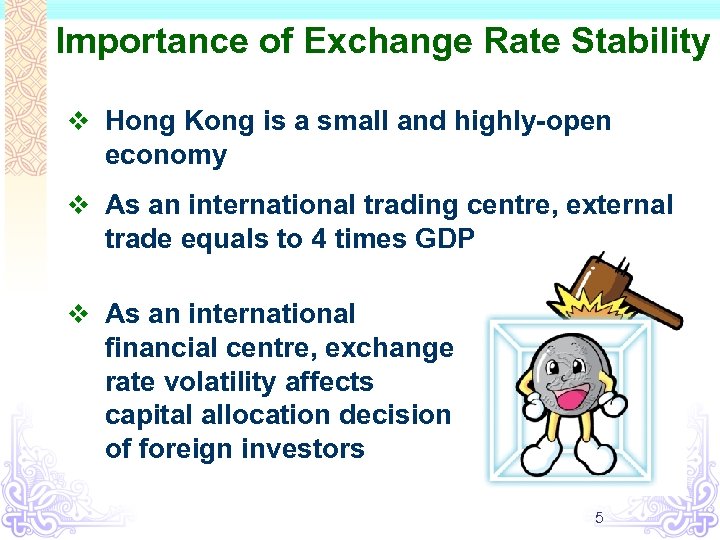 Importance of Exchange Rate Stability

❖ Hong Kong is a small and highly-open economy

❖ As an international trading centre, external trade equals to 4 times GDP

❖ As an international financial centre, exchange rate volatility affects capital allocation decision of foreign investors

5